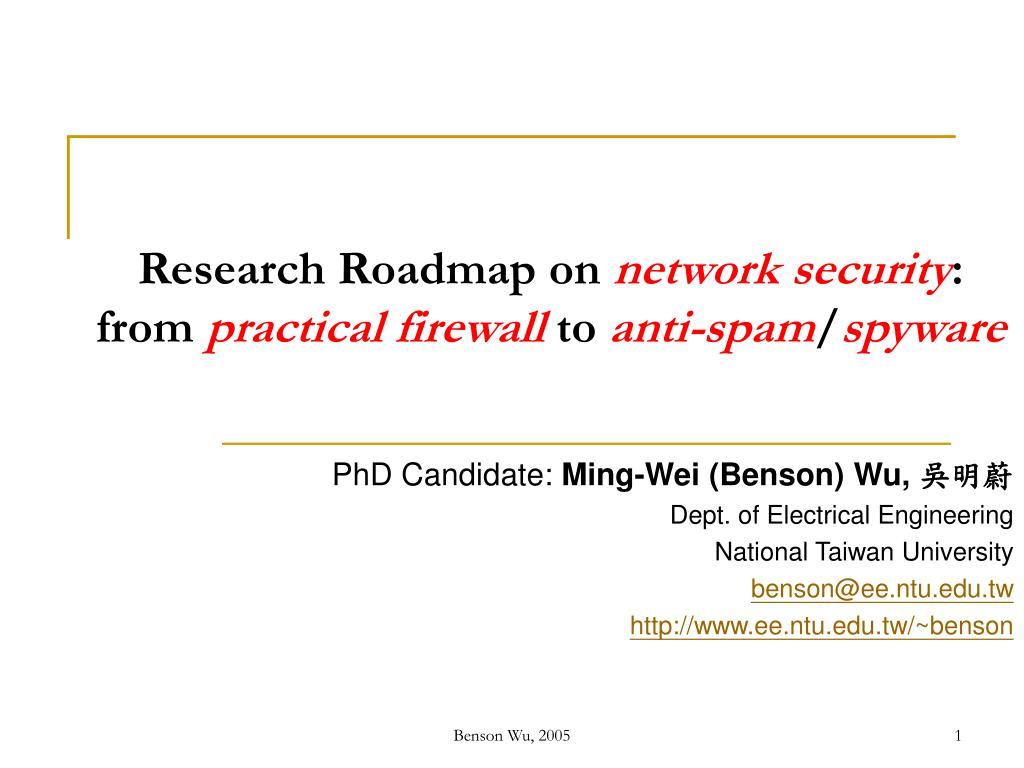 Research Roadmap on network security: from practical firewall to anti-spam/spyware

PhD Candidate: Ming-Wei (Benson) Wu, 吳明蔚
Dept. of Electrical Engineering
National Taiwan University
benson@ee.ntu.edu.tw
http://www.ee.ntu.edu.tw/~benson

Benson Wu, 2005

1